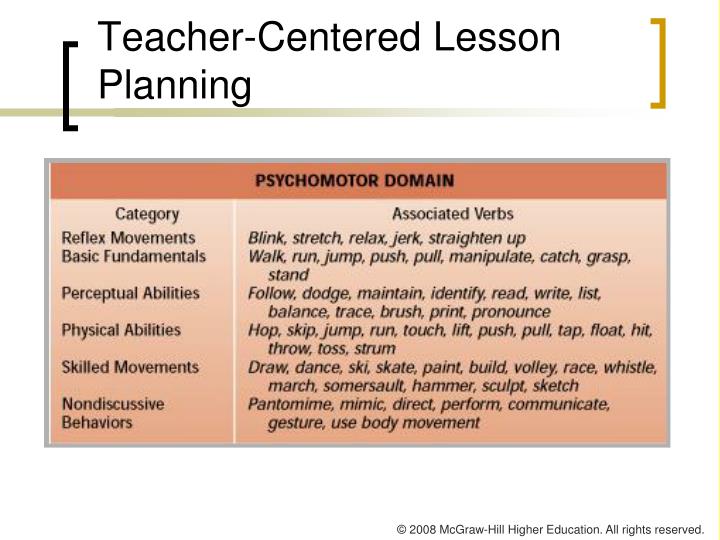 Teacher-Centered Lesson Planning

PSYCHOMOTOR DOMAIN

| Category | Associated Verbs |
|---|---|
| Reflex Movements | Blink, stretch, relax, jerk, straighten up |
| Basic Fundamentals | Walk, run, jump, push, pull, manipulate, catch, grasp, stand |
| Perceptual Abilities | Follow, dodge, maintain, identify, read, write, list, balance, trace, brush, print, pronounce |
| Physical Abilities | Hop, skip, jump, run, touch, lift, push, pull, tap, float, hit, throw, toss, strum |
| Skilled Movements | Draw, dance, ski, skate, paint, build, volley, race, whistle, march, somersault, hammer, sculpt, sketch |
| Nondiscussive Behaviors | Pantomime, mimic, direct, perform, communicate, gesture, use body movement |

© 2008 McGraw-Hill Higher Education. All rights reserved.